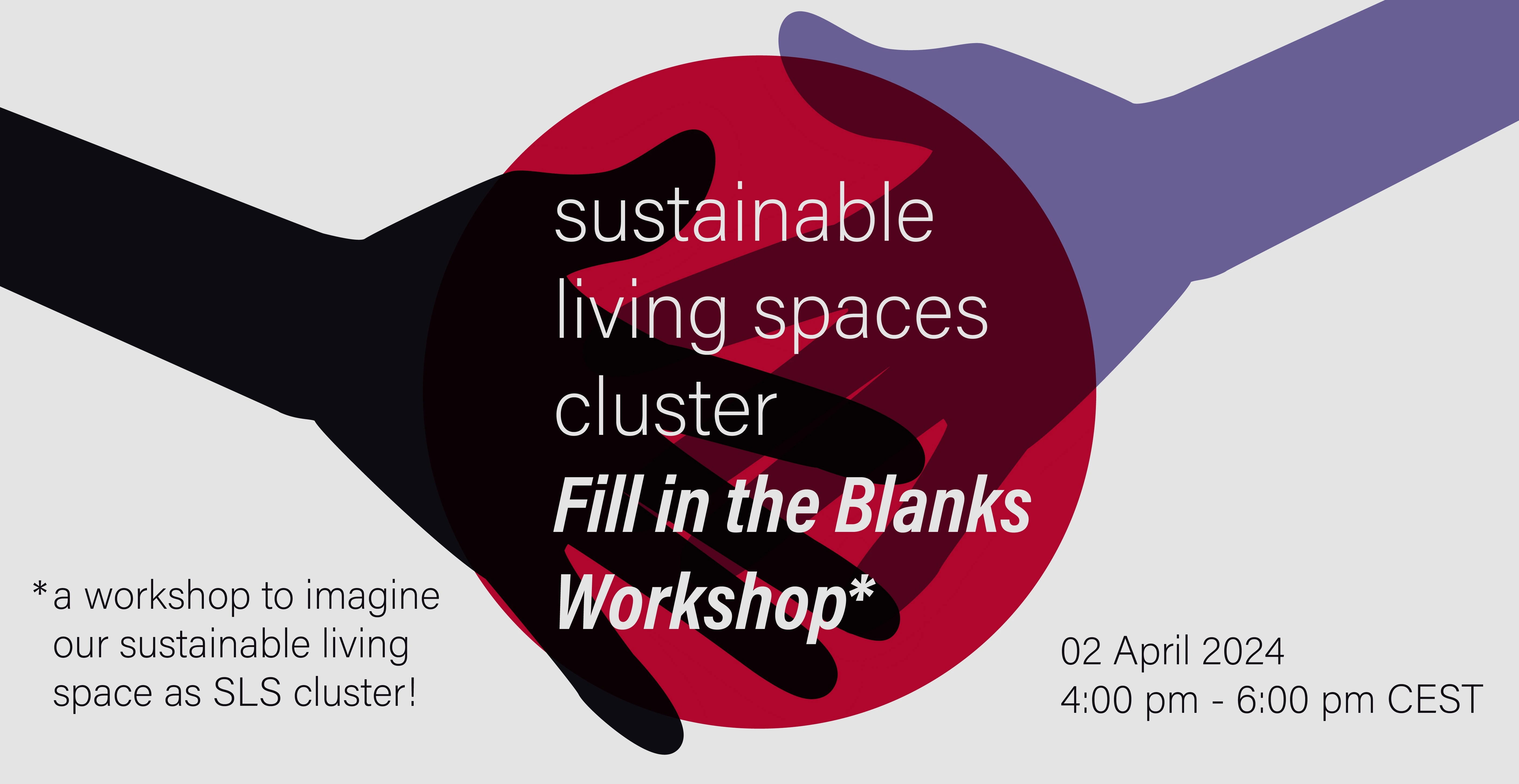 sustainable living spaces cluster
Fill in the Blanks Workshop*

*a workshop to imagine our sustainable living space as SLS cluster!

02 April 2024
4:00 pm - 6:00 pm CEST